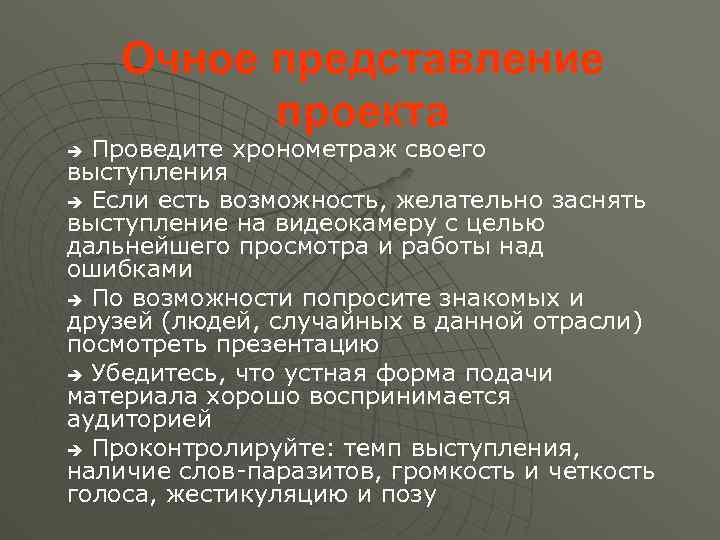 Очное представление проекта

➔ Проведите хронометраж своего выступления

➔ Если есть возможность, желательно заснять выступление на видеокамеру с целью дальнейшего просмотра и работы над ошибками

➔ По возможности попросите знакомых и друзей (людей, случайных в данной отрасли) посмотреть презентацию

➔ Убедитесь, что устная форма подачи материала хорошо воспринимается аудиторией

➔ Проконтролируйте: темп выступления, наличие слов-паразитов, громкость и четкость голоса, жестикуляцию и позу